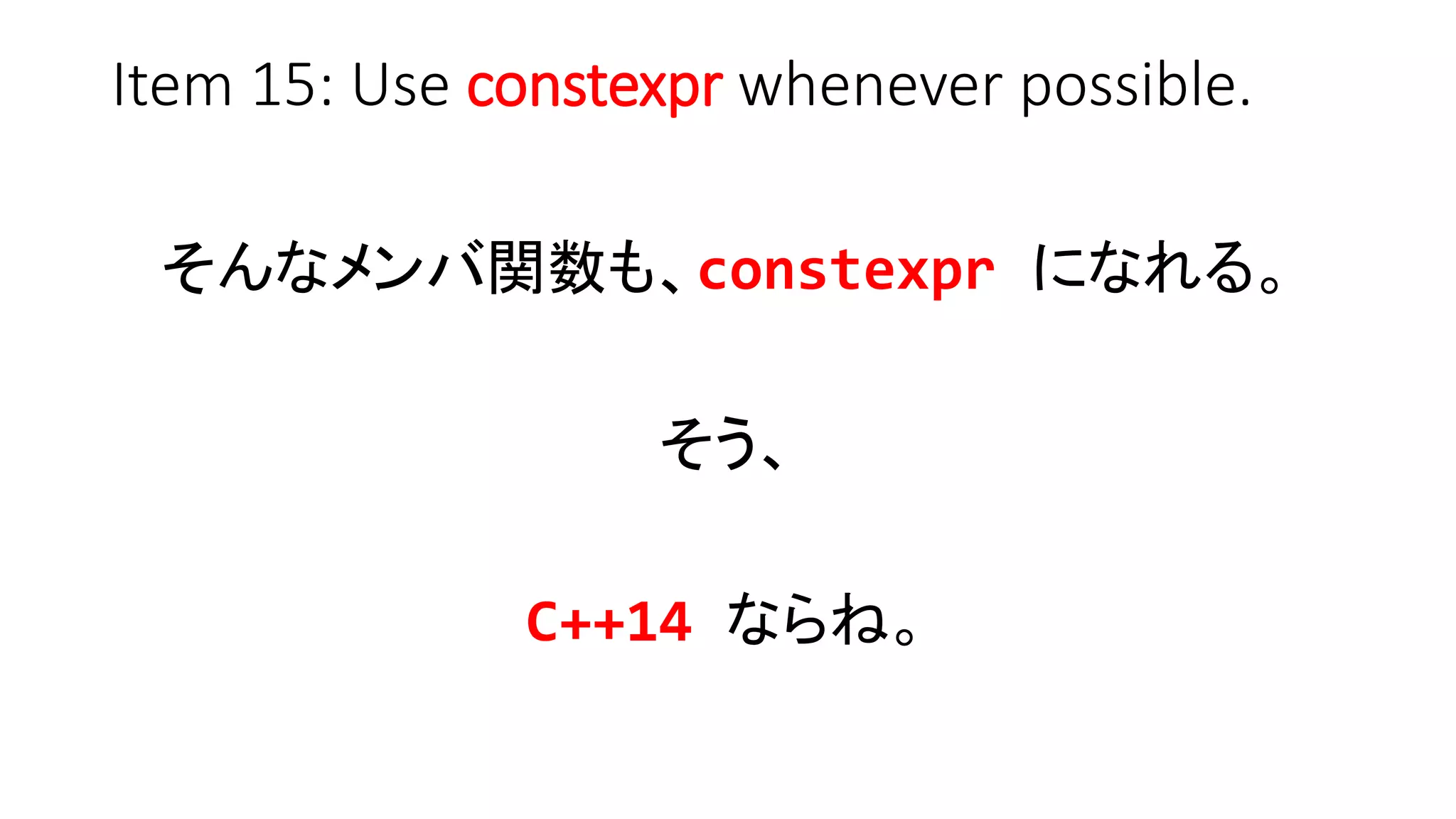 Item 15: Use constexpr whenever possible.

そんなメンバ関数も、constexpr になれる。

そう、

C++14 ならね。